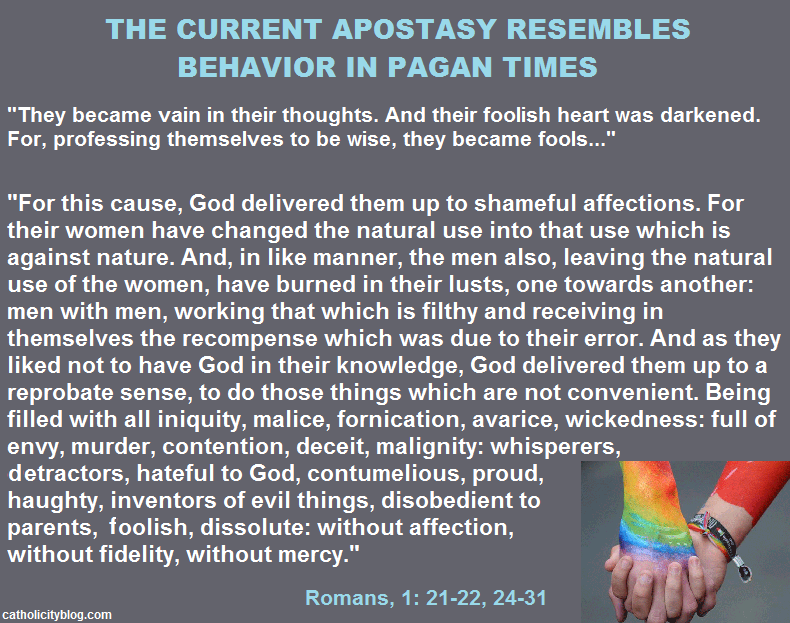 THE CURRENT APOSTASY RESEMBLES BEHAVIOR IN PAGAN TIMES

"They became vain in their thoughts. And their foolish heart was darkened. For, professing themselves to be wise, they became fools..."

"For this cause, God delivered them up to shameful affections. For their women have changed the natural use into that use which is against nature. And, in like manner, the men also, leaving the natural use of the women, have burned in their lusts, one towards another: men with men, working that which is filthy and receiving in themselves the recompense which was due to their error. And as they liked not to have God in their knowledge, God delivered them up to a reprobate sense, to do those things which are not convenient. Being filled with all iniquity, malice, fornication, avarice, wickedness: full of envy, murder, contention, deceit, malignity: whisperers, detractors, hateful to God, contumelious, proud, haughty, inventors of evil things, disobedient to parents, foolish, dissolute: without affection, without fidelity, without mercy."

Romans, 1: 21-22, 24-31

catholicityblog.com